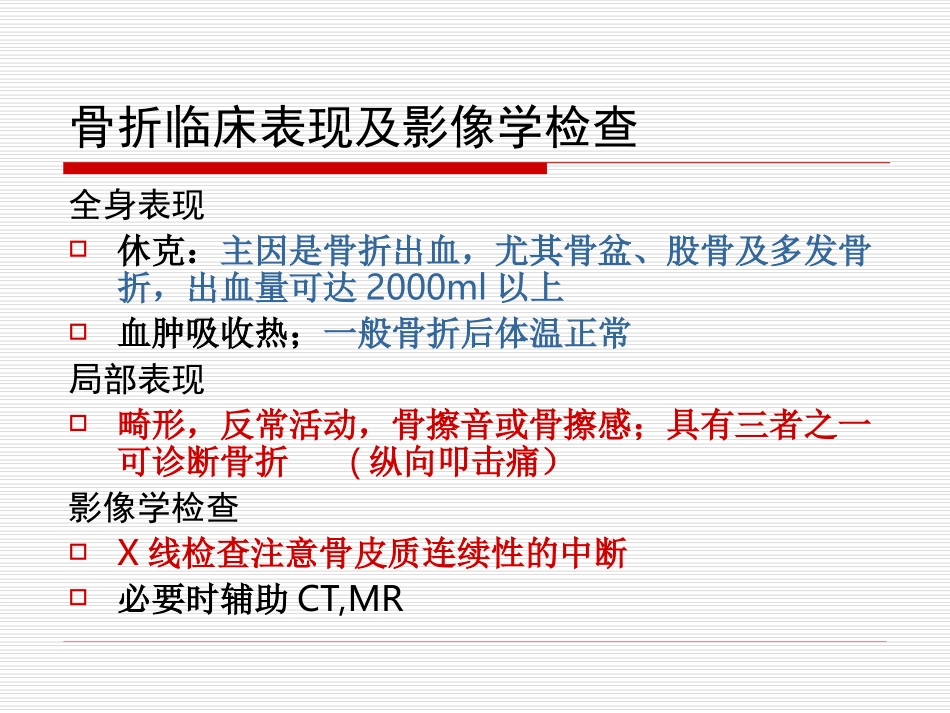 骨折临床表现及影像学检查

全身表现

□ 休克：主因是骨折出血，尤其骨盆、股骨及多发骨折，出血量可达 2000ml 以上

□ 血肿吸收热；一般骨折后体温正常

局部表现

□ 畸形，反常活动，骨擦音或骨擦感；具有三者之一可诊断骨折　（纵向叩击痛）

影像学检查

□ X 线检查注意骨皮质连续性的中断

□ 必要时辅助 CT,MR